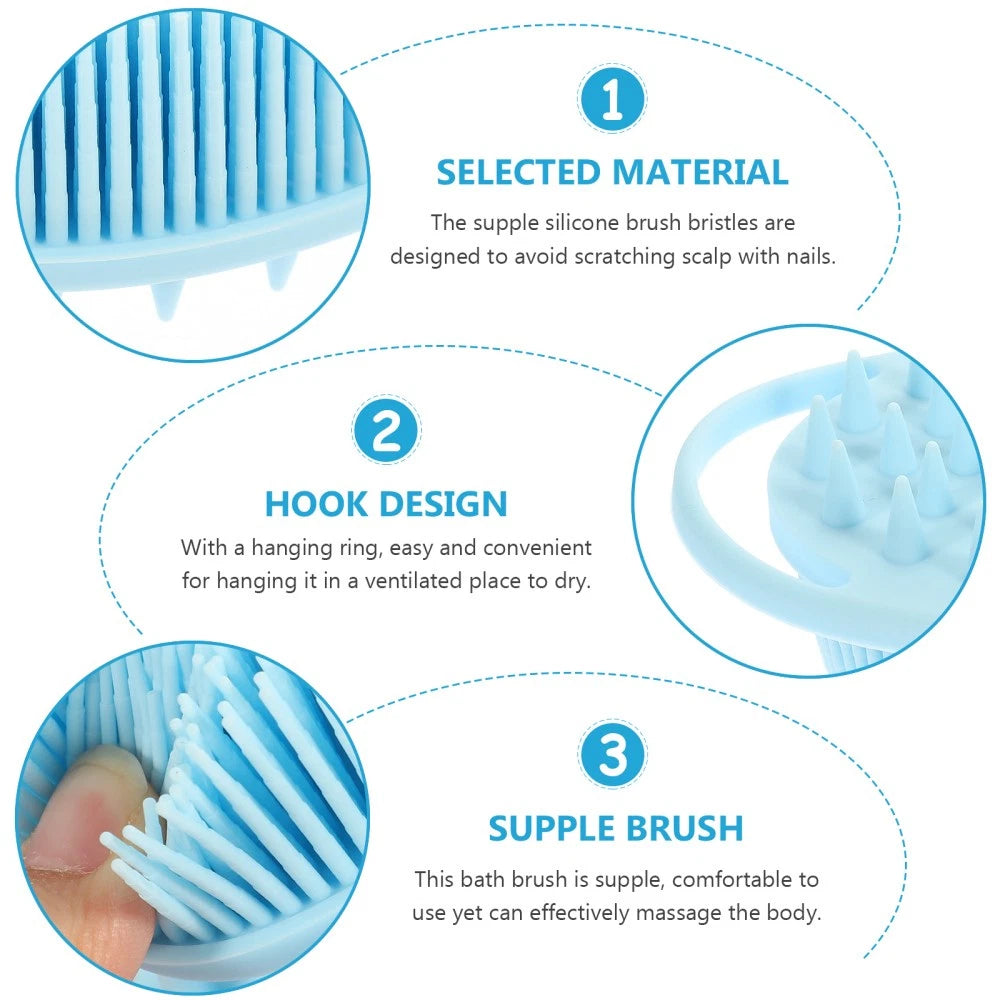 1

SELECTED MATERIAL

The supple silicone brush bristles are designed to avoid scratching scalp with nails.

2

HOOK DESIGN

With a hanging ring, easy and convenient for hanging it in a ventilated place to dry.

3

SUPPLE BRUSH

This bath brush is supple, comfortable to use yet can effectively massage the body.